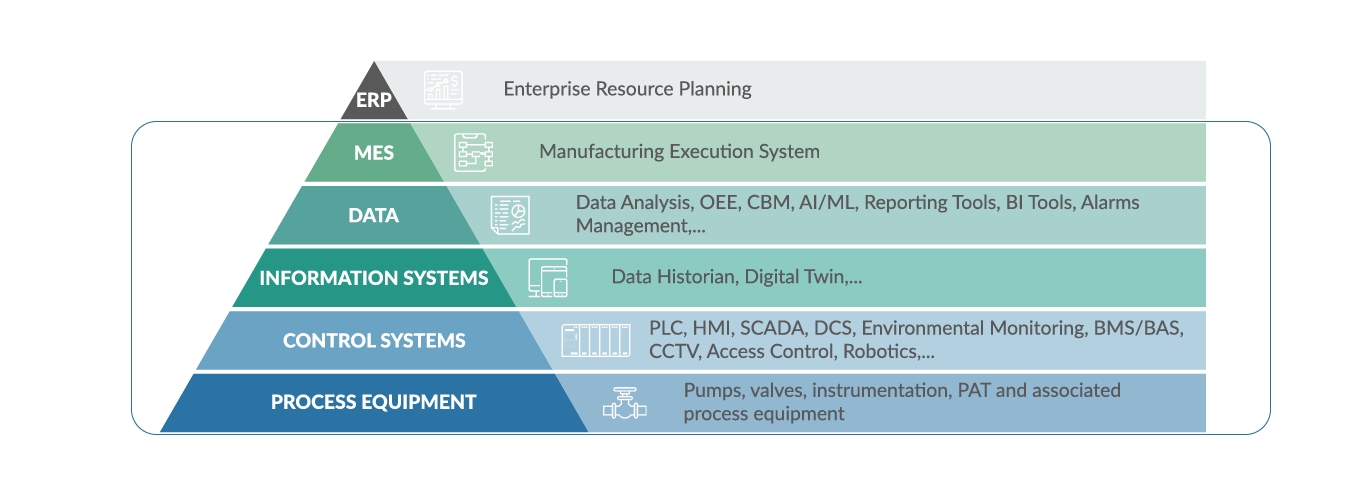 ERP
Enterprise Resource Planning

MES
Manufacturing Execution System

DATA
Data Analysis, OEE, CBM, AI/ML, Reporting Tools, BI Tools, Alarms Management,...

INFORMATION SYSTEMS
Data Historian, Digital Twin,...

CONTROL SYSTEMS
PLC, HMI, SCADA, DCS, Environmental Monitoring, BMS/BAS, CCTV, Access Control, Robotics,...

PROCESS EQUIPMENT
Pumps, valves, instrumentation, PAT and associated process equipment